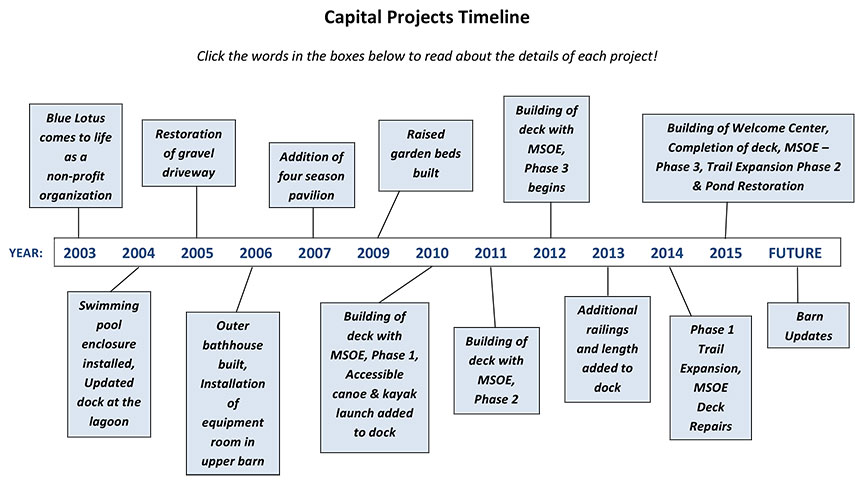 Capital Projects Timeline

Click the words in the boxes below to read about the details of each project!

Blue Lotus comes to life as a non-profit organization

Restoration of gravel driveway

Addition of four season pavilion

Raised garden beds built

Building of deck with MSOE, Phase 3 begins

Building of Welcome Center, Completion of deck, MSOE – Phase 3, Trail Expansion Phase 2 & Pond Restoration

YEAR: 2003 2004 2005 2006 2007 2009 2010 2011 2012 2013 2014 2015 FUTURE

Swimming pool enclosure installed, Updated dock at the lagoon

Outer bathhouse built, Installation of equipment room in upper barn

Building of deck with MSOE, Phase 1, Accessible canoe & kayak launch added to dock

Building of deck with MSOE, Phase 2

Additional railings and length added to dock

Phase 1 Trail Expansion, MSOE Deck Repairs

Barn Updates